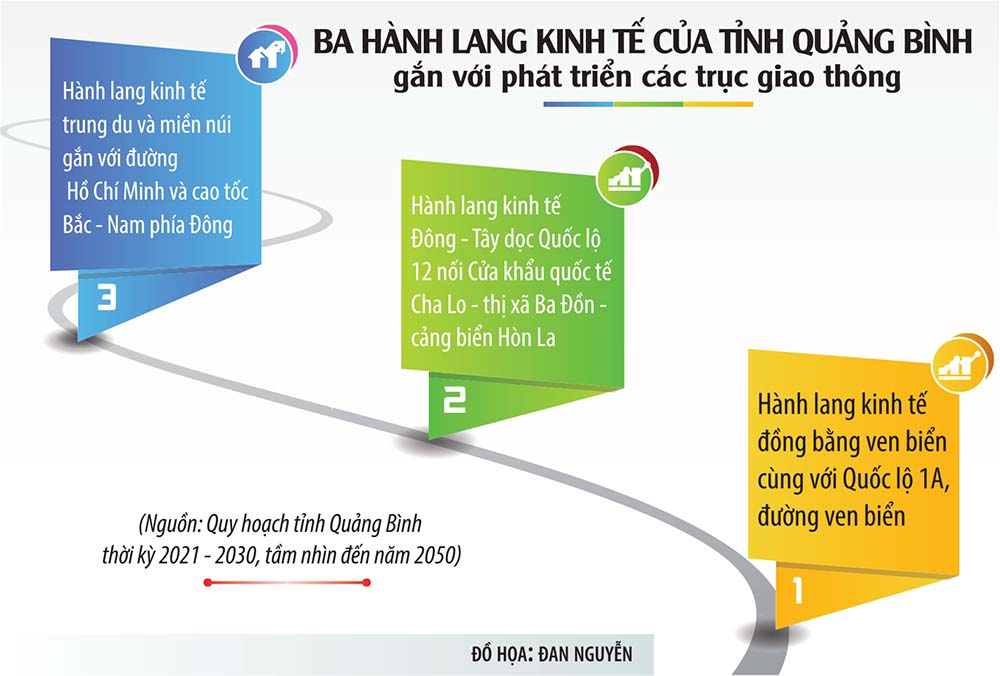 BA HÀNH LANG KINH TẾ CỦA TỈNH QUẢNG BÌNH
gắn với phát triển các trục giao thông

Hành lang kinh tế trung du và miền núi gắn với đường Hồ Chí Minh và cao tốc Bắc - Nam phía Đông

3

Hành lang kinh tế Đông - Tây dọc Quốc lộ 12 nối Cửa khẩu quốc tế Cha Lo - thị xã Ba Đồn - cảng biển Hòn La

2

Hành lang kinh tế đồng bằng ven biển cùng với Quốc lộ 1A, đường ven biển

1

(Nguồn: Quy hoạch tỉnh Quảng Bình thời kỳ 2021 - 2030, tầm nhìn đến năm 2050)

ĐỒ HỌA: ĐAN NGUYỄN